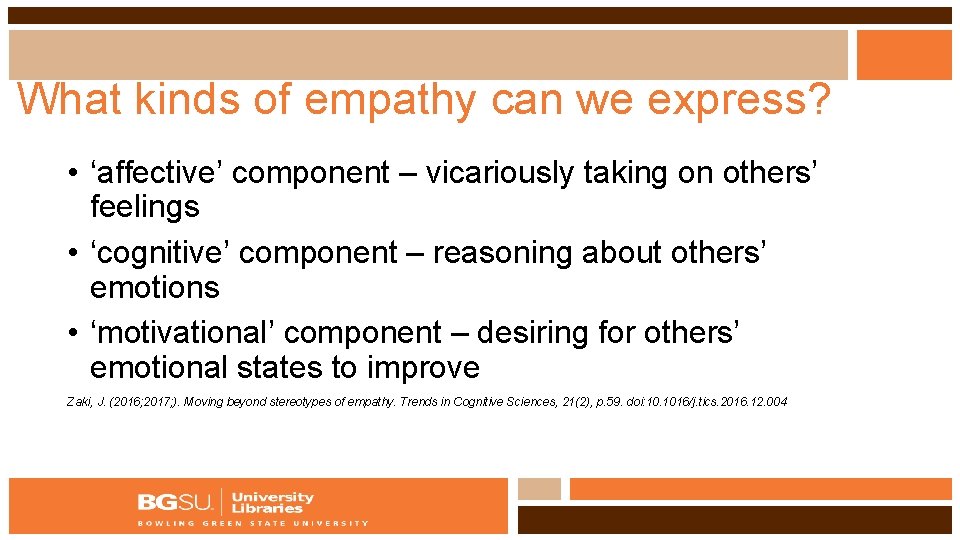 What kinds of empathy can we express?

• ‘affective’ component – vicariously taking on others’ feelings
• ‘cognitive’ component – reasoning about others’ emotions
• ‘motivational’ component – desiring for others’ emotional states to improve

Zaki, J. (2016;2017;). Moving beyond stereotypes of empathy. Trends in Cognitive Sciences, 21(2), p.59. doi:10.1016/j.tics.2016.12.004

BGSU. University Libraries
BOWLING GREEN STATE UNIVERSITY